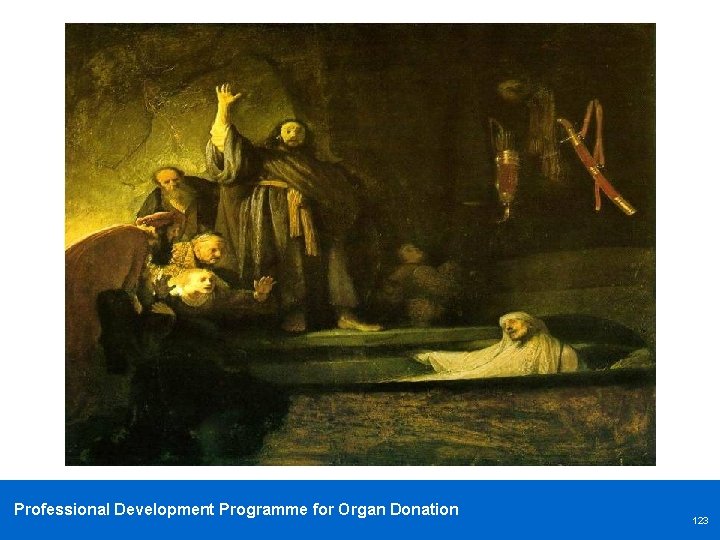 Professional Development Programme for Organ Donation

123